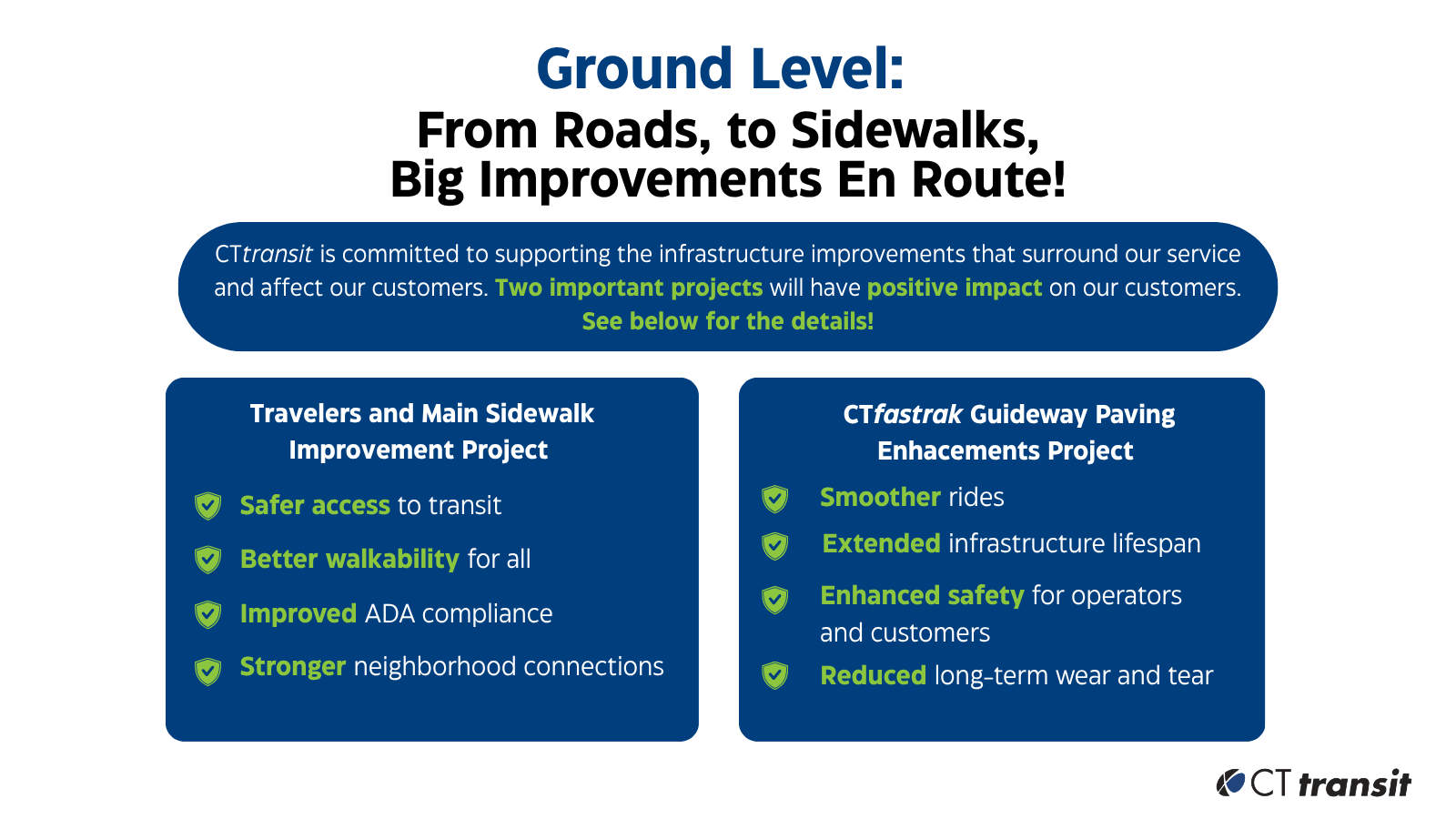 Ground Level:
From Roads, to Sidewalks, Big Improvements En Route!

CTtransit is committed to supporting the infrastructure improvements that surround our service and affect our customers. Two important projects will have positive impact on our customers. See below for the details!

Travelers and Main Sidewalk Improvement Project

Safer access to transit

Better walkability for all

Improved ADA compliance

Stronger neighborhood connections

CTfastrak Guideway Paving Enhacements Project

Smoother rides

Extended infrastructure lifespan

Enhanced safety for operators and customers

Reduced long-term wear and tear

CT transit